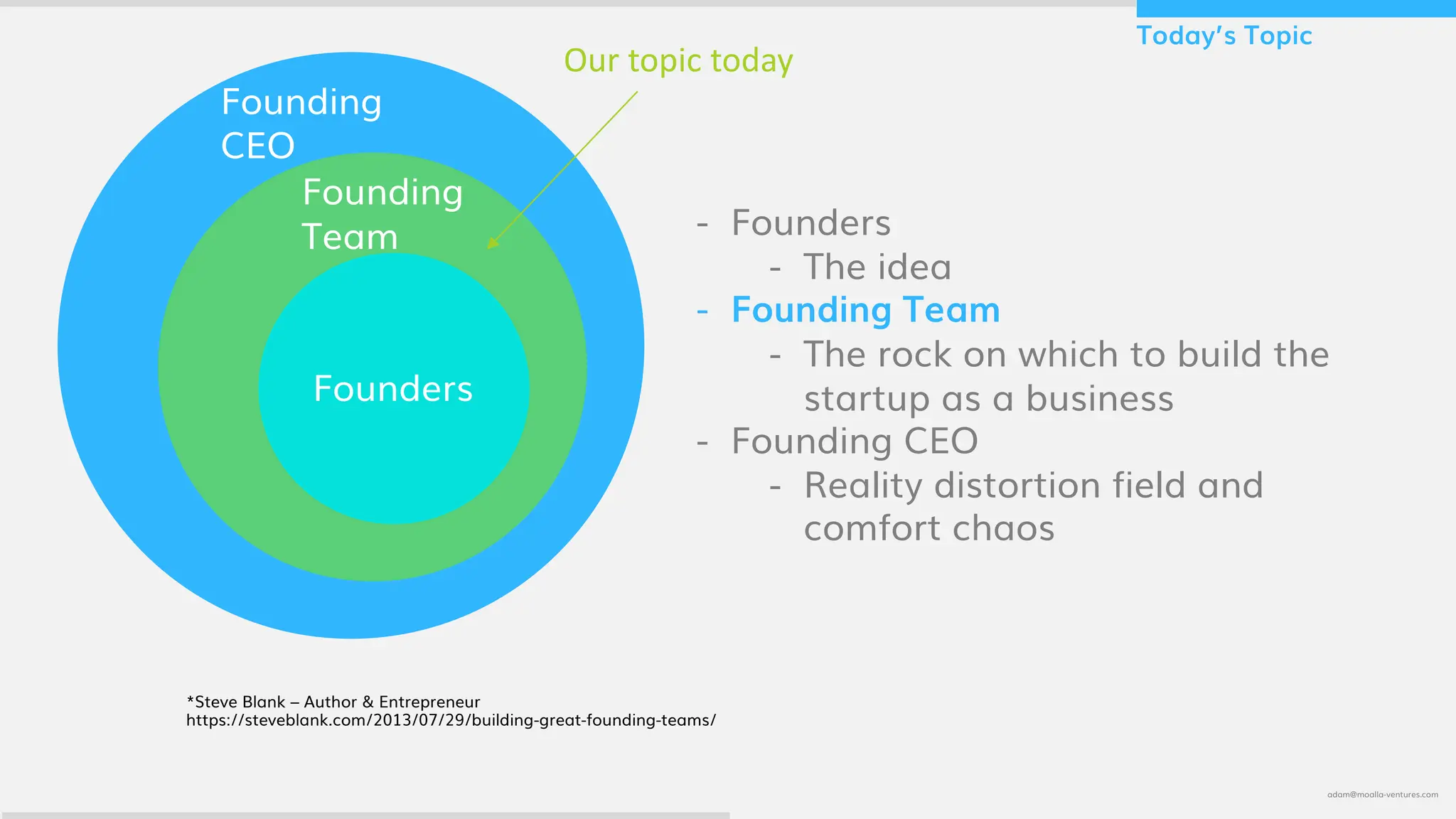 Today's Topic

Our topic today

Founding CEO

Founding Team

Founders

- Founders
  - The idea
- Founding Team
  - The rock on which to build the startup as a business
- Founding CEO
  - Reality distortion field and comfort chaos

*Steve Blank – Author & Entrepreneur
https://steveblank.com/2013/07/29/building-great-founding-teams/

adam@moalla-ventures.com